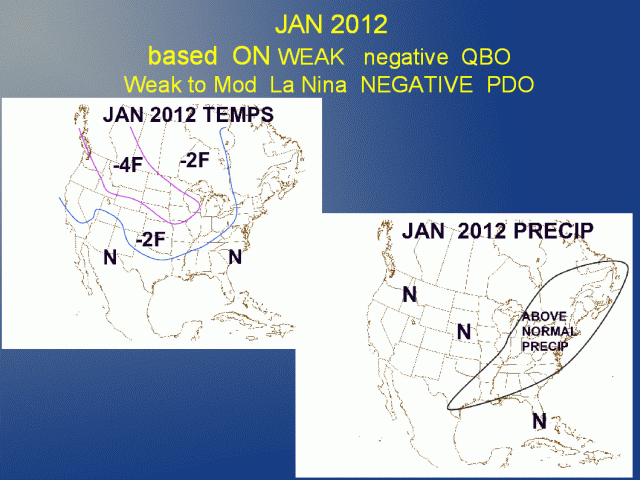 JAN 2012
based ON WEAK negative QBO
Weak to Mod La Nina NEGATIVE PDO

JAN 2012 TEMPS
-4F
-2F
-2F
N
N

JAN 2012 PRECIP
N
N
ABOVE NORMAL PRECIP
N